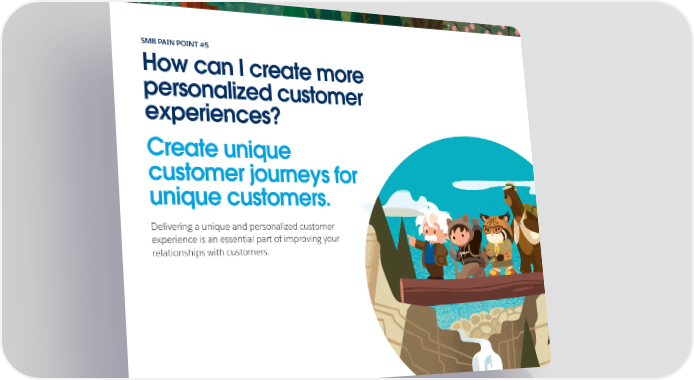 SMB PAIN POINT #5

How can I create more personalized customer experiences?

Create unique customer journeys for unique customers.

Delivering a unique and personalized customer experience is an essential part of improving your relationships with customers.